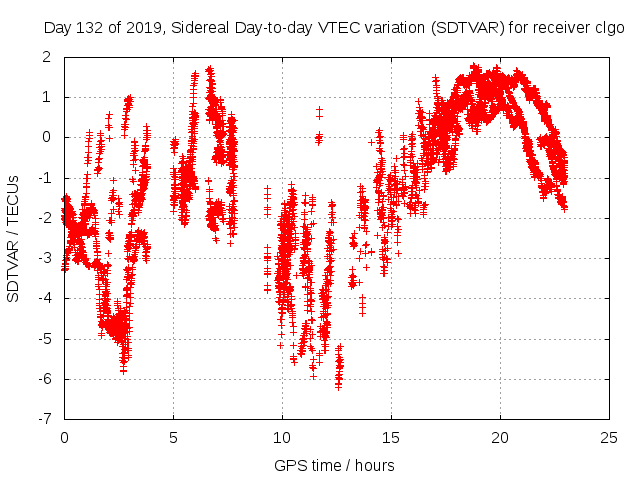 Day 132 of 2019, Sidereal Day-to-day VTEC variation (SDTVAR) for receiver clgo

SDTVAR / TECUs

2
1
0
-1
-2
-3
-4
-5
-6
-7

0
5
10
15
20
25

GPS time / hours